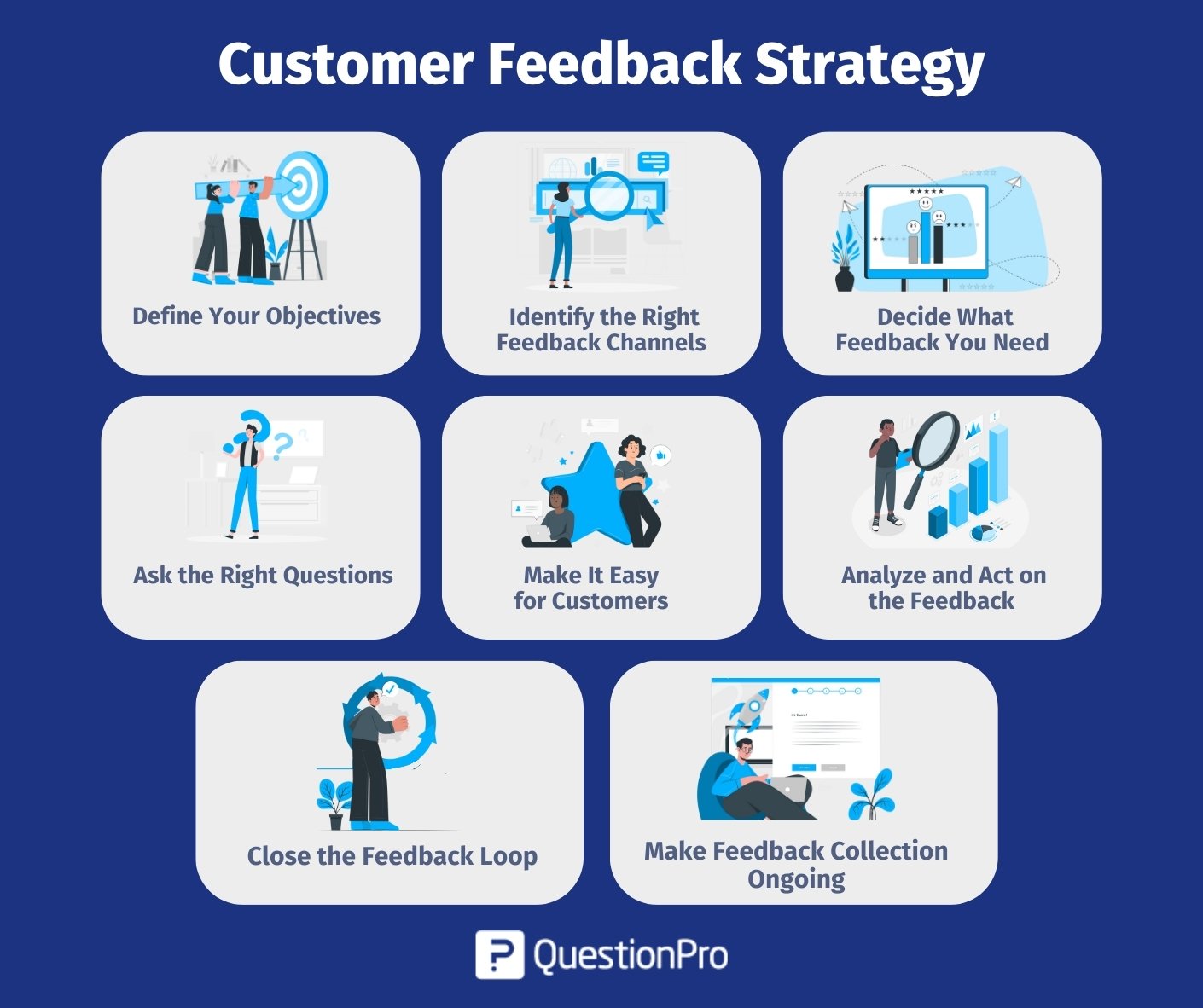 Customer Feedback Strategy

Define Your Objectives

Identify the Right Feedback Channels

Decide What Feedback You Need

Ask the Right Questions

Make It Easy for Customers

Analyze and Act on the Feedback

Close the Feedback Loop

Make Feedback Collection Ongoing

QuestionPro